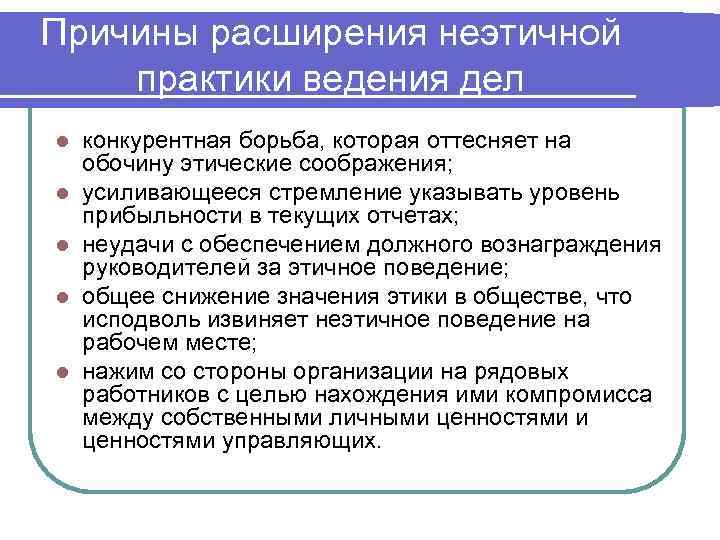 Причины расширения неэтичной практики ведения дел

- конкурентная борьба, которая оттесняет на обочину этические соображения;
- усиливающееся стремление указывать уровень прибыльности в текущих отчетах;
- неудачи с обеспечением должного вознаграждения руководителей за этичное поведение;
- общее снижение значения этики в обществе, что исподволь извиняет неэтичное поведение на рабочем месте;
- нажим со стороны организации на рядовых работников с целью нахождения ими компромисса между собственными личными ценностями и ценностями управляющих.